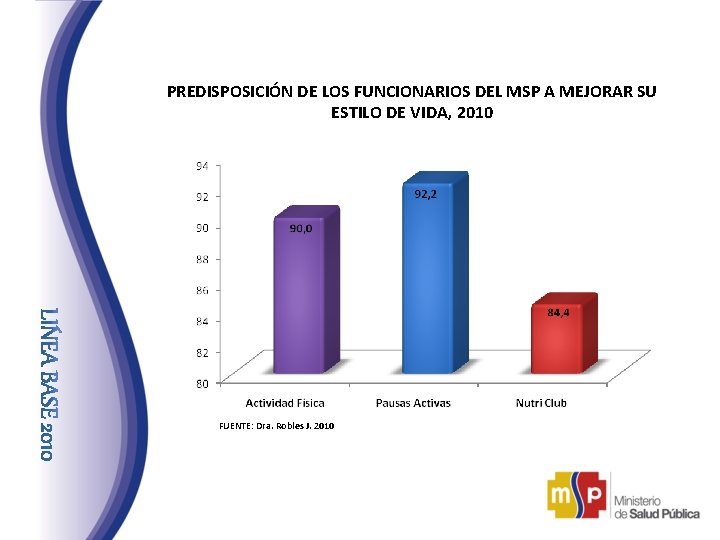 LÍNEA BASE 2010

PREDISPOSICIÓN DE LOS FUNCIONARIOS DEL MSP A MEJORAR SU ESTILO DE VIDA, 2010

94
92
90
88
86
84
82
80

90,0
92,2
84,4

Actividad Fisica
Pausas Activas
Nutri Club

FUENTE: Dra. Robles J. 2010

msp
Ministerio de Salud Pública